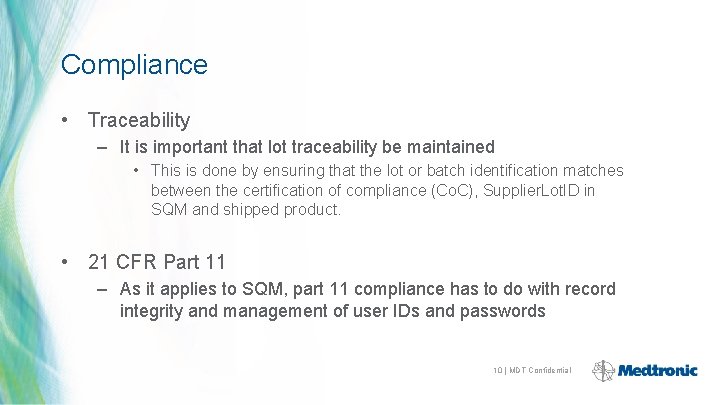 Compliance

• Traceability

– It is important that lot traceability be maintained

• This is done by ensuring that the lot or batch identification matches between the certification of compliance (CoC), SupplierLotID in SQM and shipped product.

• 21 CFR Part 11

– As it applies to SQM, part 11 compliance has to do with record integrity and management of user IDs and passwords

10 | MDT Confidential

Medtronic